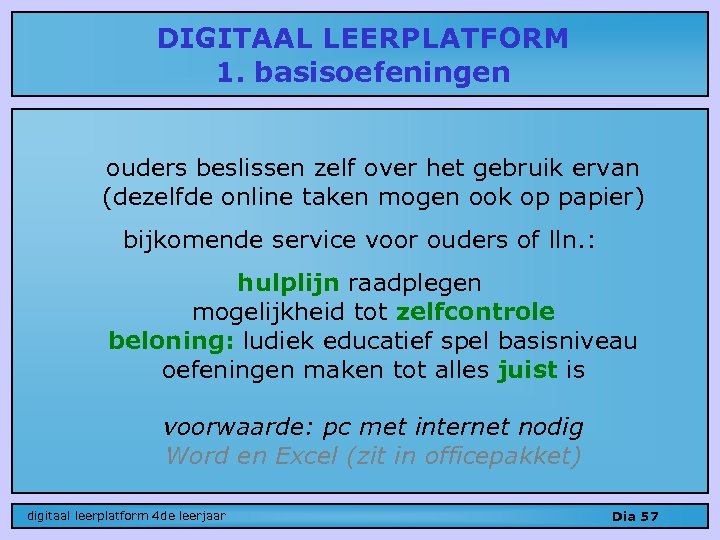 DIGITAAL LEERPLATFORM
1. basisoefeningen

ouders beslissen zelf over het gebruik ervan
(dezelfde online taken mogen ook op papier)

bijkomende service voor ouders of lln.:

hulplijn raadplegen
mogelijkheid tot zelfcontrole
beloning: ludiek educatief spel basisniveau
oefeningen maken tot alles juist is

voorwaarde: pc met internet nodig
Word en Excel (zit in officepakket)

digitaal leerplatform 4de leerjaar

Dia 57